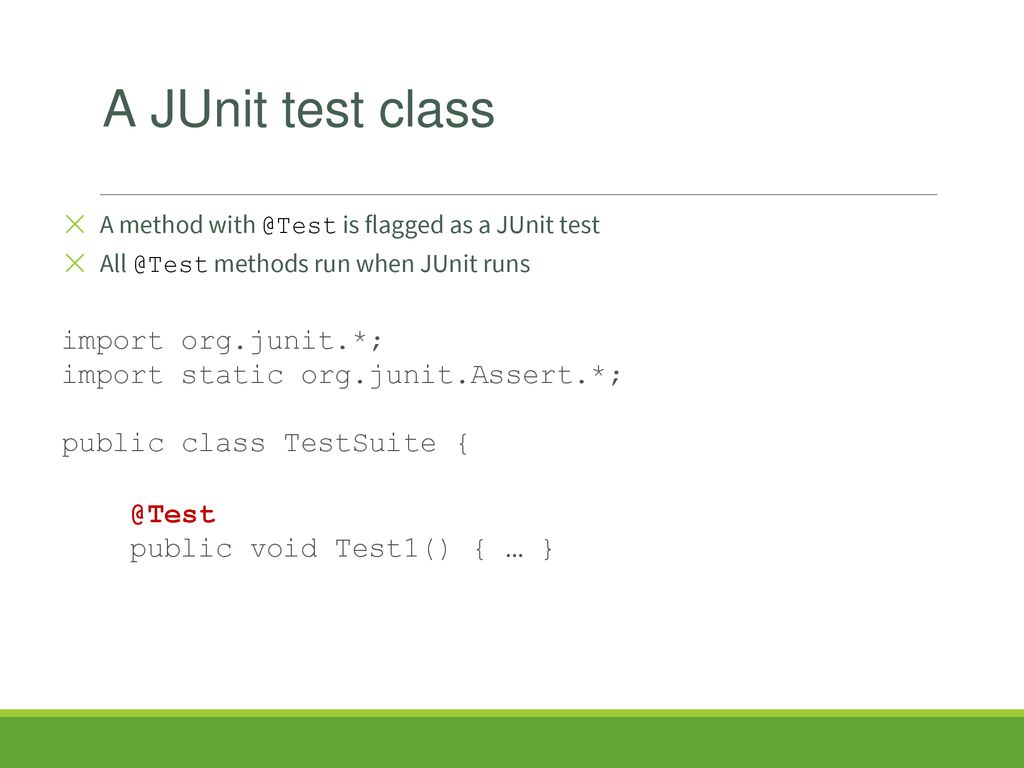 A JUnit test class

A method with @Test is flagged as a JUnit test
All @Test methods run when JUnit runs

import org.junit.*;
import static org.junit.Assert.*;

public class TestSuite {

@Test
public void Test1() { … }